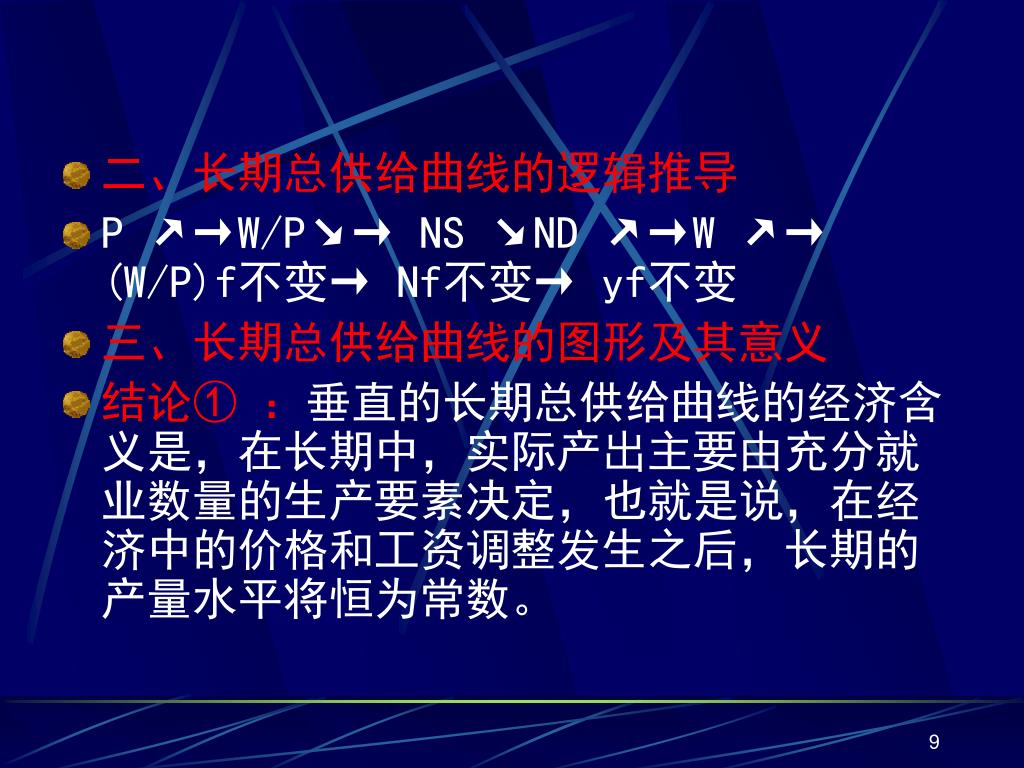 二、长期总供给曲线的逻辑推导

P ↗→W/P↘→ NS ↘ND ↗→W ↗→ (W/P)f不变→ Nf不变→ yf不变

三、长期总供给曲线的图形及其意义

结论① ：垂直的长期总供给曲线的经济含义是，在长期中，实际产出主要由充分就业数量的生产要素决定，也就是说，在经济中的价格和工资调整发生之后，长期的产量水平将恒为常数。

9